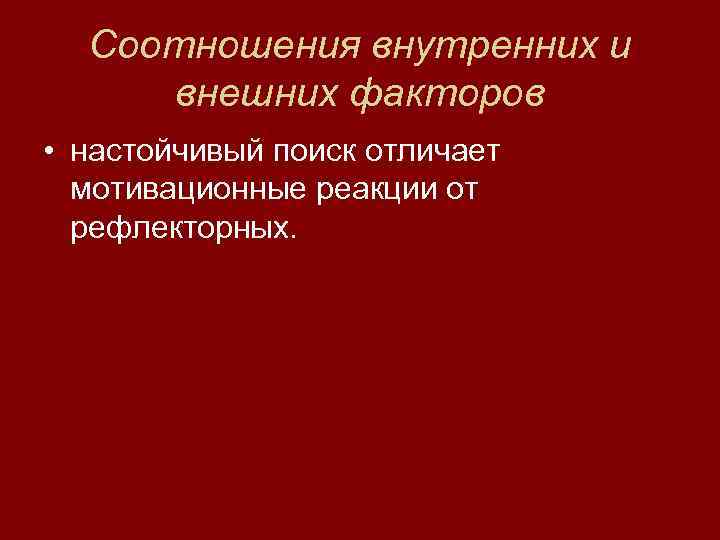 Соотношения внутренних и внешних факторов

• настойчивый поиск отличает мотивационные реакции от рефлекторных.